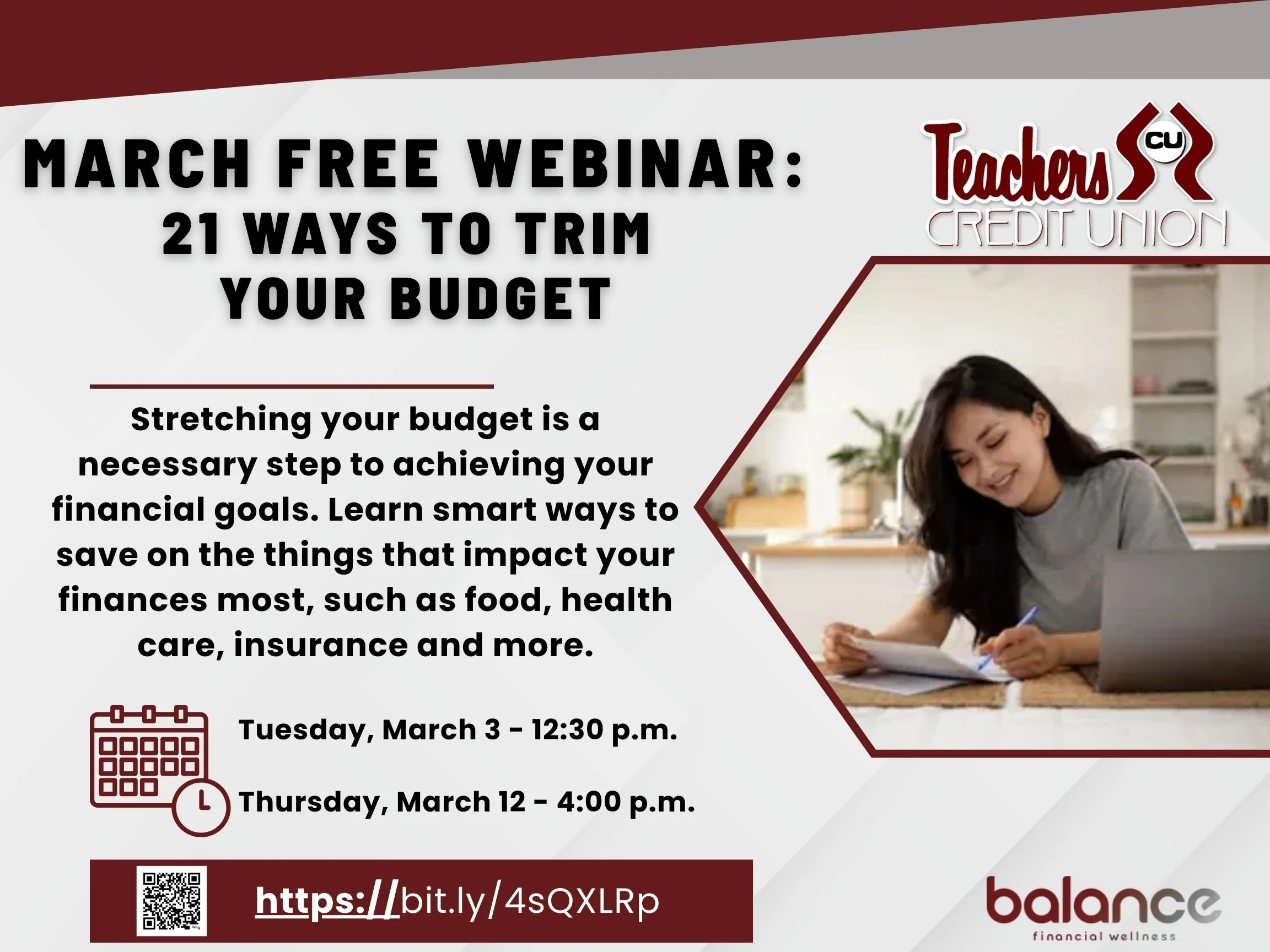 MARCH FREE WEBINAR:
21 WAYS TO TRIM YOUR BUDGET

Teachers CU CREDIT UNION

Stretching your budget is a necessary step to achieving your financial goals. Learn smart ways to save on the things that impact your finances most, such as food, health care, insurance and more.

Tuesday, March 3 - 12:30 p.m.

Thursday, March 12 - 4:00 p.m.

https://bit.ly/4sQXLRp

balance
financial wellness